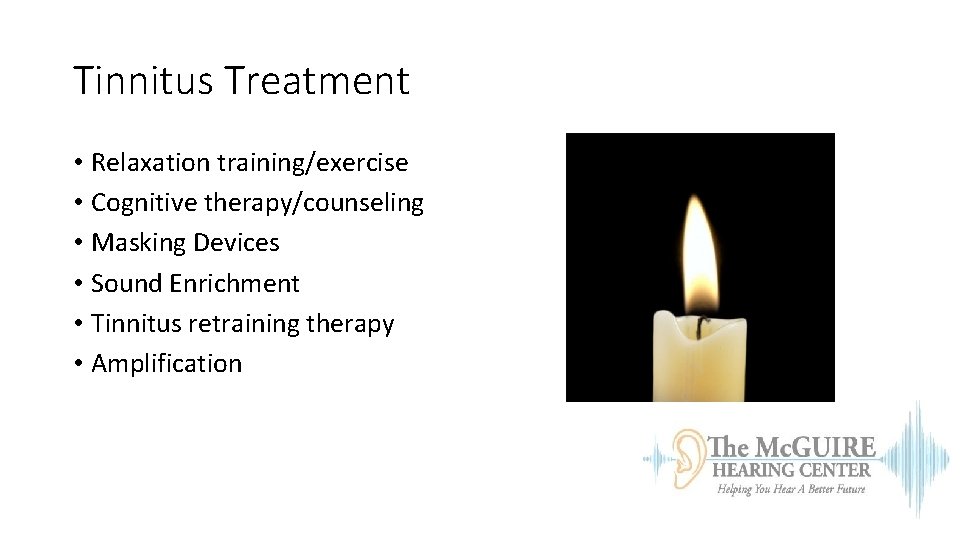 Tinnitus Treatment

• Relaxation training/exercise
• Cognitive therapy/counseling
• Masking Devices
• Sound Enrichment
• Tinnitus retraining therapy
• Amplification

The McGUIRE
HEARING CENTER
Helping You Hear A Better Future